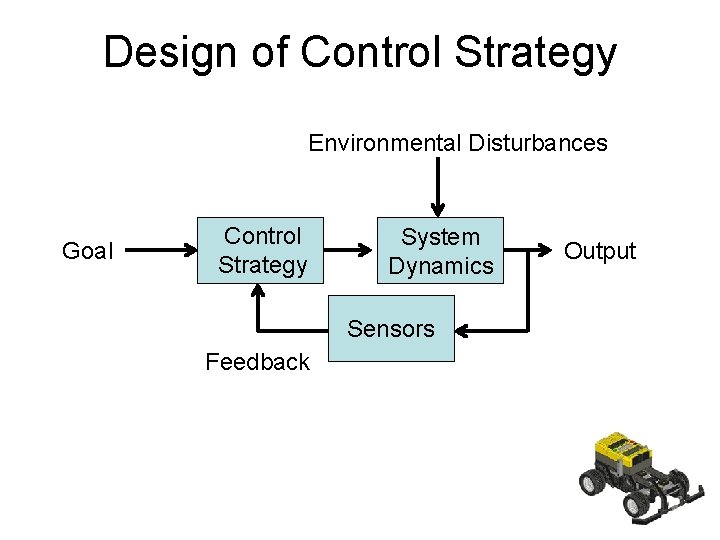 Design of Control Strategy

Environmental Disturbances

Goal

Control Strategy

System Dynamics

Output

Sensors

Feedback